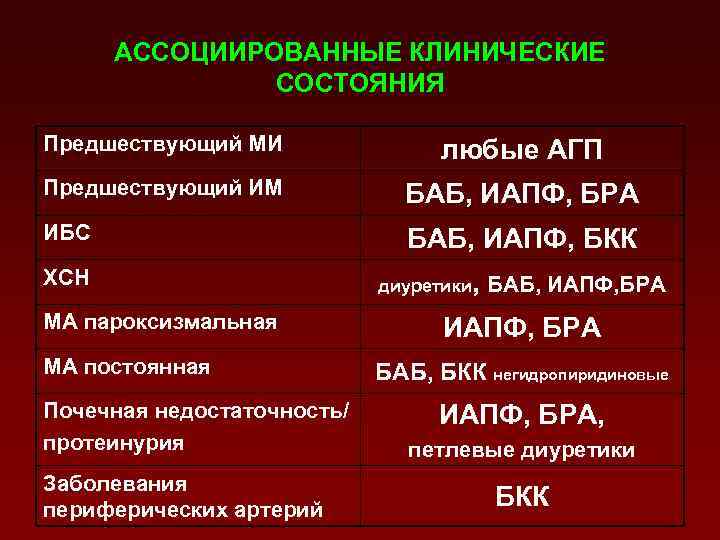 АССОЦИИРОВАННЫЕ КЛИНИЧЕСКИЕ СОСТОЯНИЯ

| | |
|---|---|
| Предшествующий МИ | любые АГП |
| Предшествующий ИМ | БАБ, ИАПФ, БРА |
| ИБС | БАБ, ИАПФ, БКК |
| ХСН | диуретики, БАБ, ИАПФ,БРА |
| МА пароксизмальная | ИАПФ, БРА |
| МА постоянная | БАБ, БКК негидропиридиновые |
| Почечная недостаточность/ протеинурия | ИАПФ, БРА, петлевые диуретики |
| Заболевания периферических артерий | БКК |